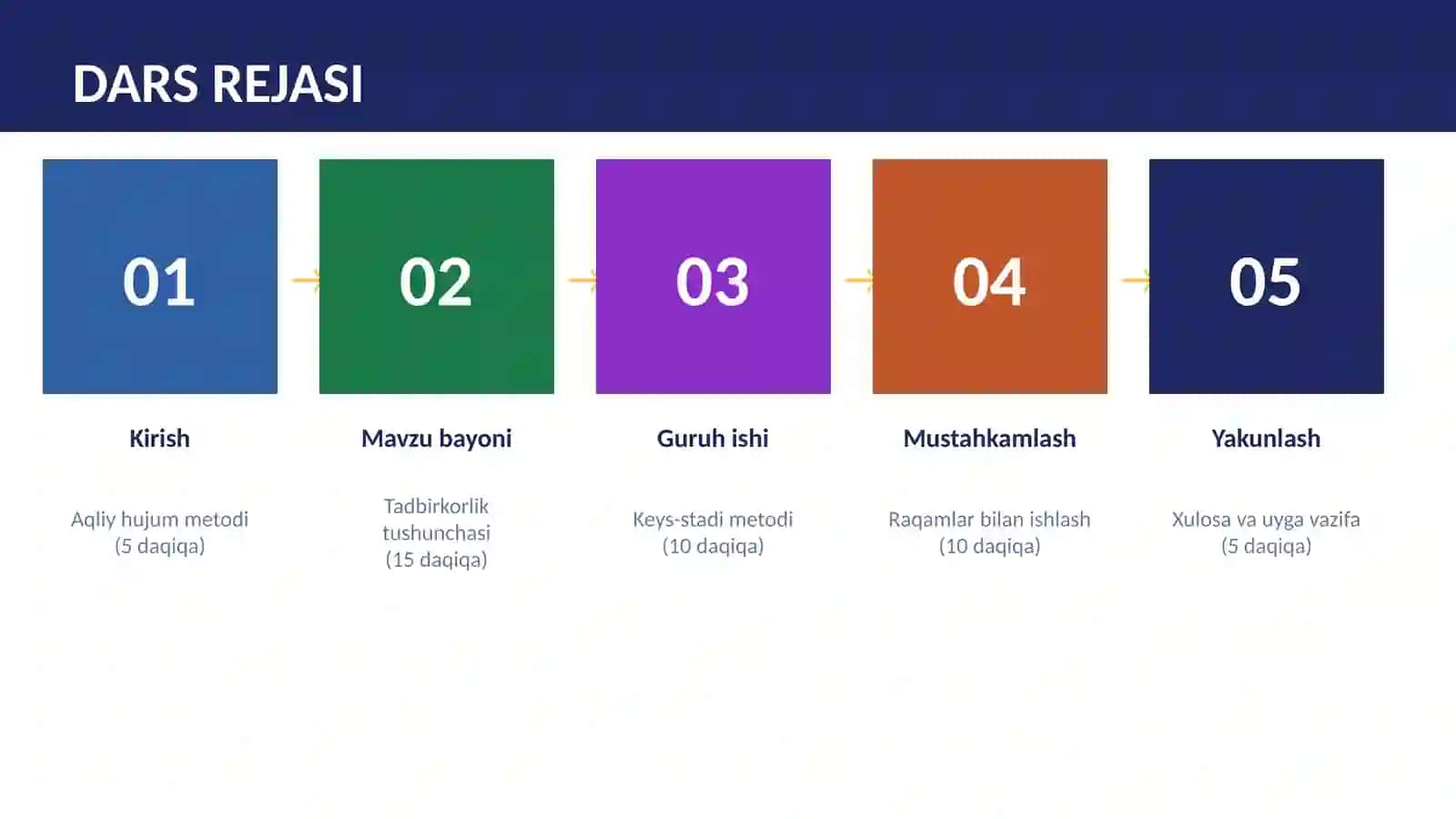 DARS REJASI

01

Kirish

Aqliy hujum metodi (5 daqiqa)

02

Mavzu bayoni

Tadbirkorlik tushunchasi (15 daqiqa)

03

Guruh ishi

Keys-stadi metodi (10 daqiqa)

04

Mustahkamlash

Raqamlar bilan ishlash (10 daqiqa)

05

Yakunlash

Xulosa va uyga vazifa (5 daqiqa)